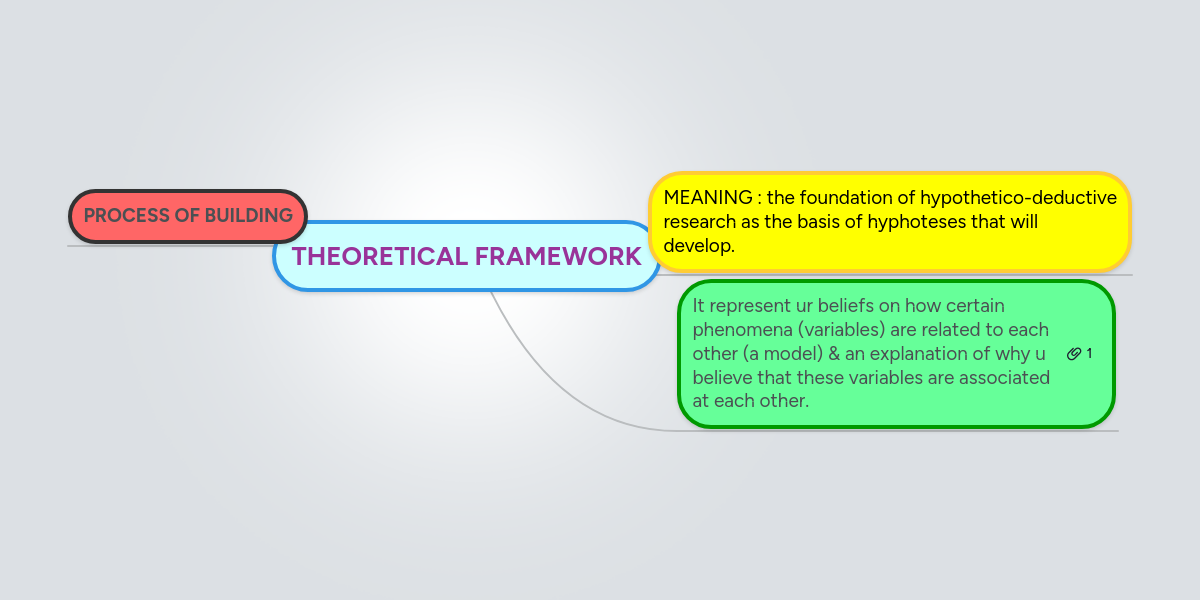 PROCESS OF BUILDING

THEORETICAL FRAMEWORK

MEANING : the foundation of hypothetico-deductive research as the basis of hyphoteses that will develop.

It represent ur beliefs on how certain phenomena (variables) are related to each other (a model) & an explanation of why u believe that these variables are associated at each other.

1